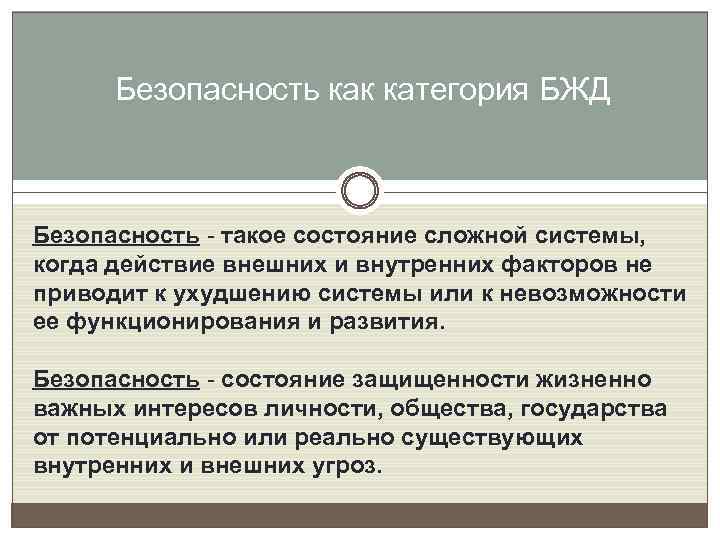 Безопасность как категория БЖД

Безопасность - такое состояние сложной системы, когда действие внешних и внутренних факторов не приводит к ухудшению системы или к невозможности ее функционирования и развития.

Безопасность - состояние защищенности жизненно важных интересов личности, общества, государства от потенциально или реально существующих внутренних и внешних угроз.